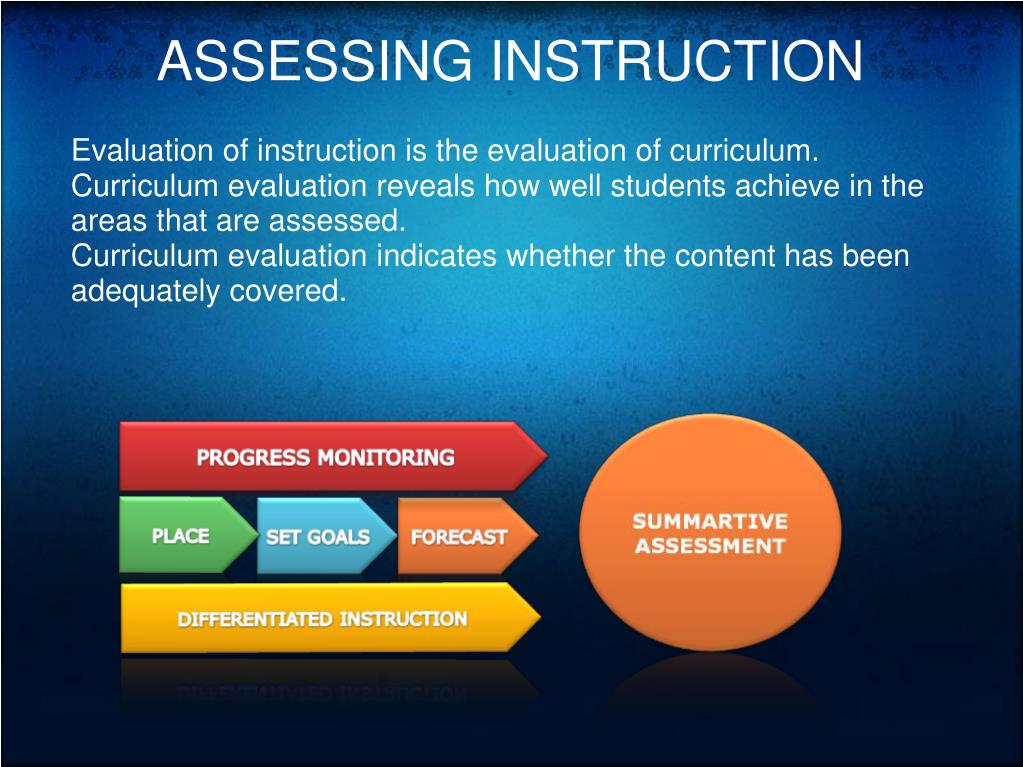 ASSESSING INSTRUCTION

Evaluation of instruction is the evaluation of curriculum.
Curriculum evaluation reveals how well students achieve in the areas that are assessed.
Curriculum evaluation indicates whether the content has been adequately covered.

PROGRESS MONITORING

PLACE

SET GOALS

FORECAST

DIFFERENTIATED INSTRUCTION

SUMMARTIVE ASSESSMENT